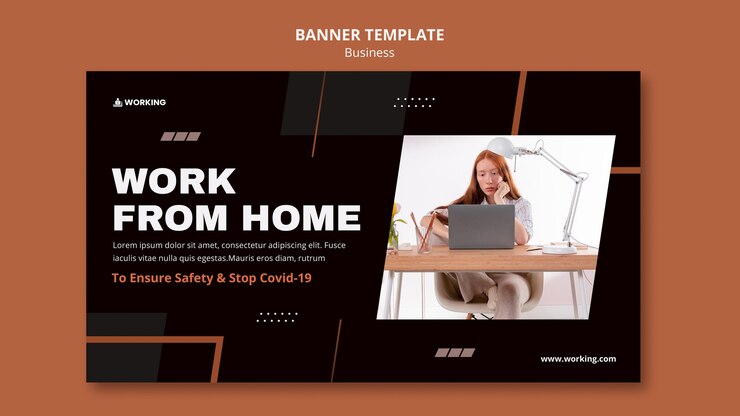 BANNER TEMPLATE
Business

WORKING

WORK FROM HOME

Lorem ipsum dolor sit amet, consectetur adipiscing elit. Fusce iaculis vitae nulla quis egestas.Mauris eros diam, rutrum

To Ensure Safety & Stop Covid-19

www.working.com